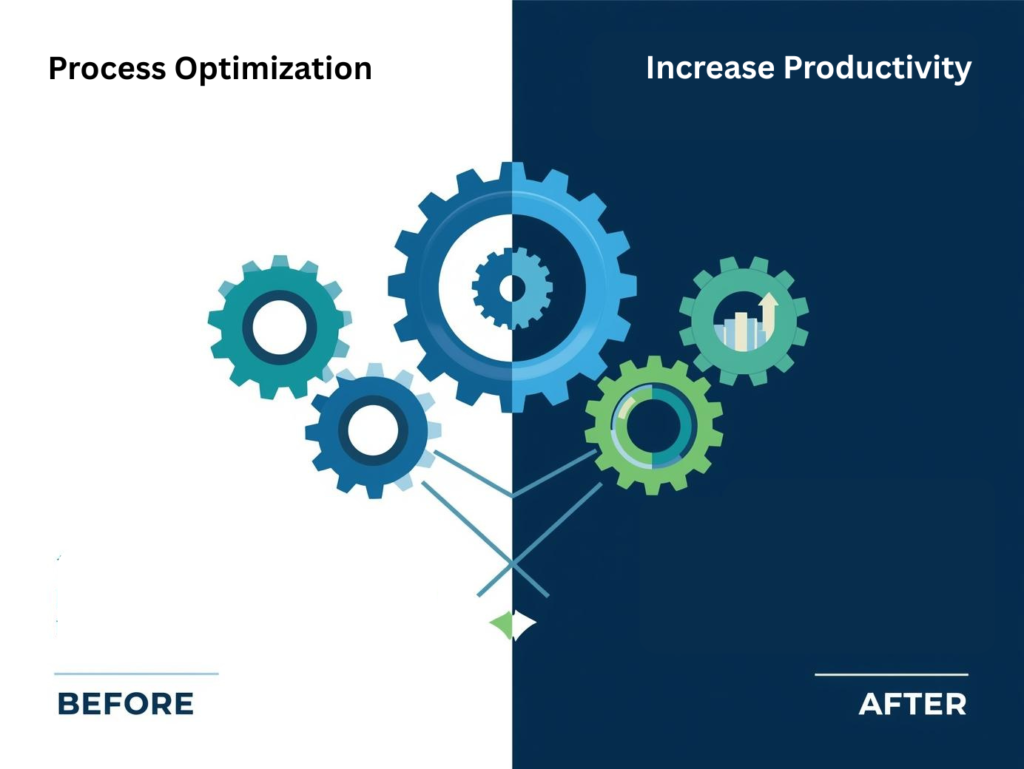 Process Optimization

Increase Productivity

BEFORE

AFTER